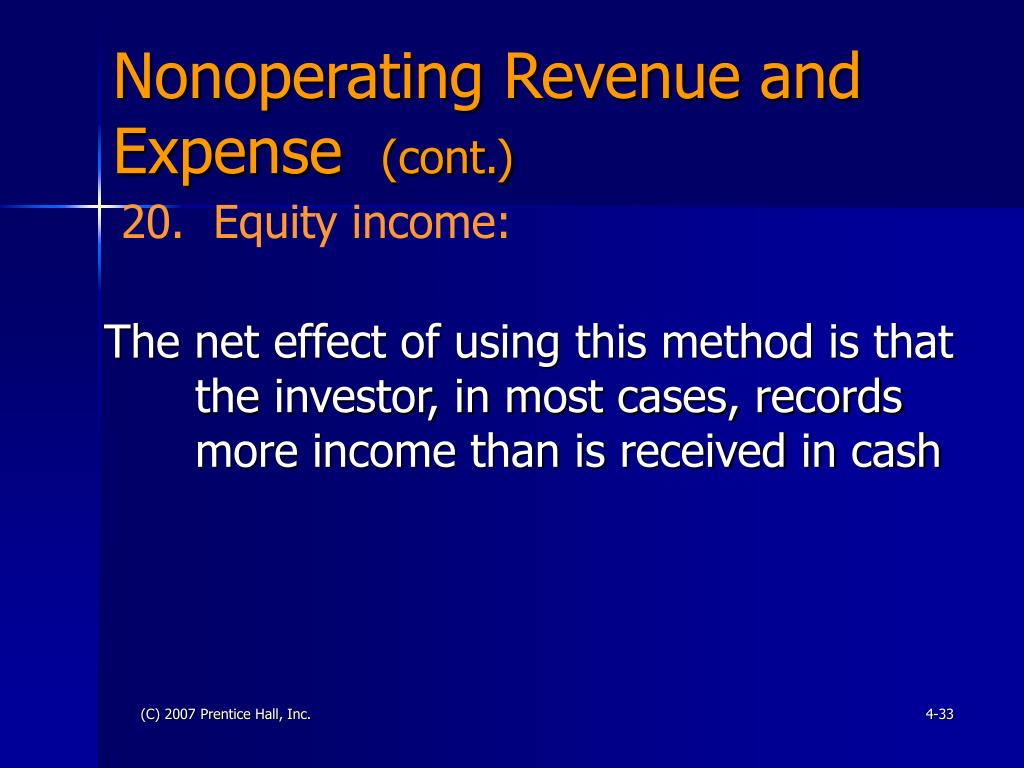 Nonoperating Revenue and Expense (cont.)

20. Equity income:

The net effect of using this method is that the investor, in most cases, records more income than is received in cash

(C) 2007 Prentice Hall, Inc.

4-33